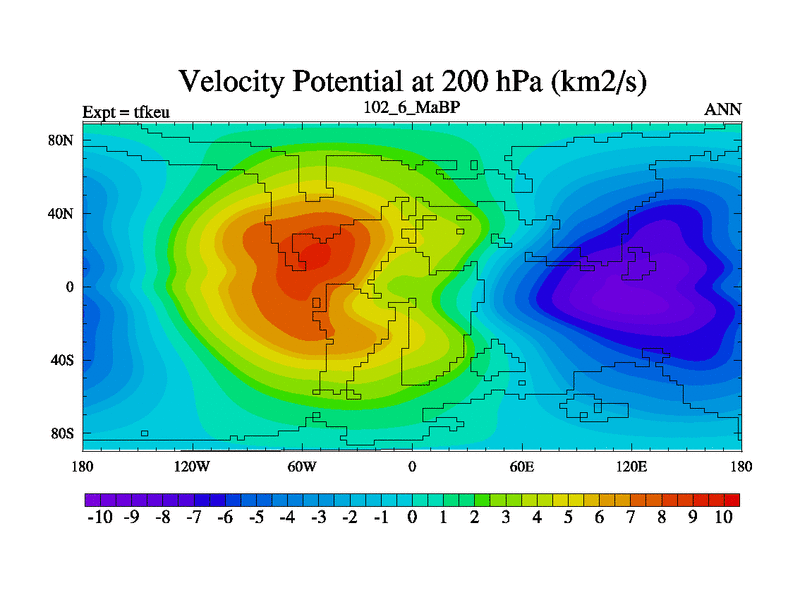 Velocity Potential at 200 hPa (km2/s)

Expt = tfkeu

102_6_MaBP

ANN

80N
40N
0
40S
80S

180 120W 60W 0 60E 120E 180

-10 -9 -8 -7 -6 -5 -4 -3 -2 -1 0 1 2 3 4 5 6 7 8 9 10